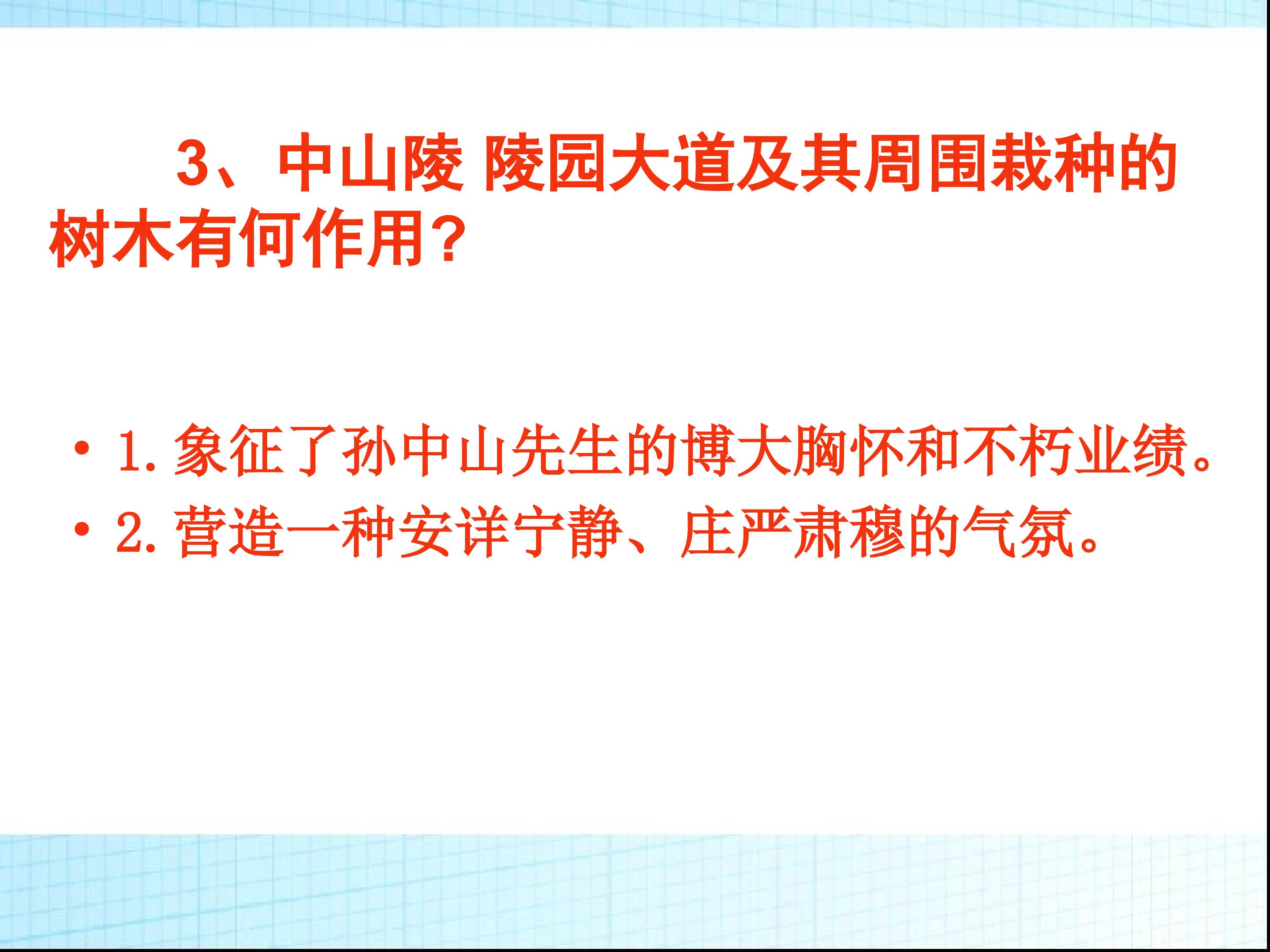 3、中山陵 陵园大道及其周围栽种的树木有何作用？

• 1. 象征了孙中山先生的博大胸怀和不朽业绩。
• 2. 营造一种安详宁静、庄严肃穆的气氛。